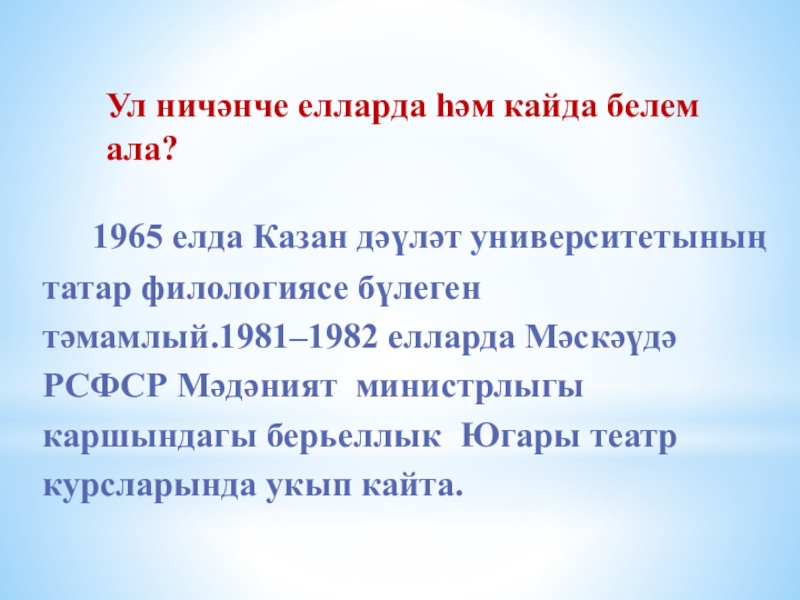 Ул ничәнче елларда һәм кайда белем ала?

1965 елда Казан дәүләт университетының татар филологиясе бүлеген тәмамлый.1981–1982 елларда Мәскәүдә РСФСР Мәдәният министрлыгы каршындагы берьеллык Югары театр курсларында укып кайта.